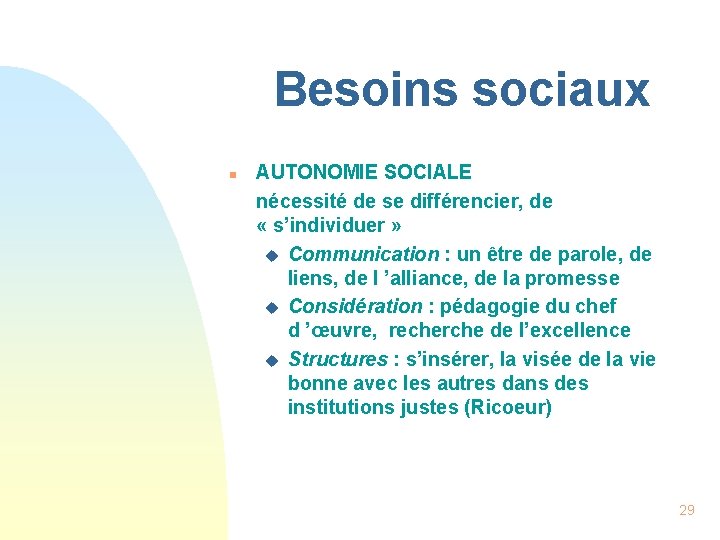 Besoins sociaux

AUTONOMIE SOCIALE
nécessité de se différencier, de « s’individuer »

Communication : un être de parole, de liens, de l ’alliance, de la promesse

Considération : pédagogie du chef d ’œuvre, recherche de l’excellence

Structures : s’insérer, la visée de la vie bonne avec les autres dans des institutions justes (Ricoeur)

29